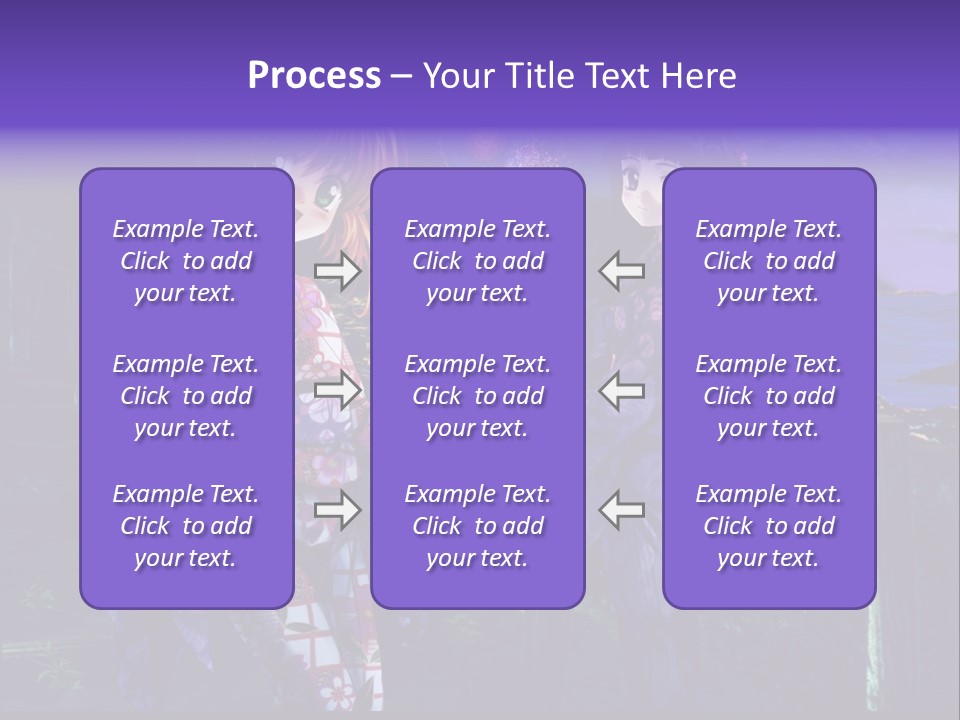 Process – Your Title Text Here

Example Text. Click to add your text.

Example Text. Click to add your text.

Example Text. Click to add your text.

Example Text. Click to add your text.

Example Text. Click to add your text.

Example Text. Click to add your text.

Example Text. Click to add your text.

Example Text. Click to add your text.

Example Text. Click to add your text.